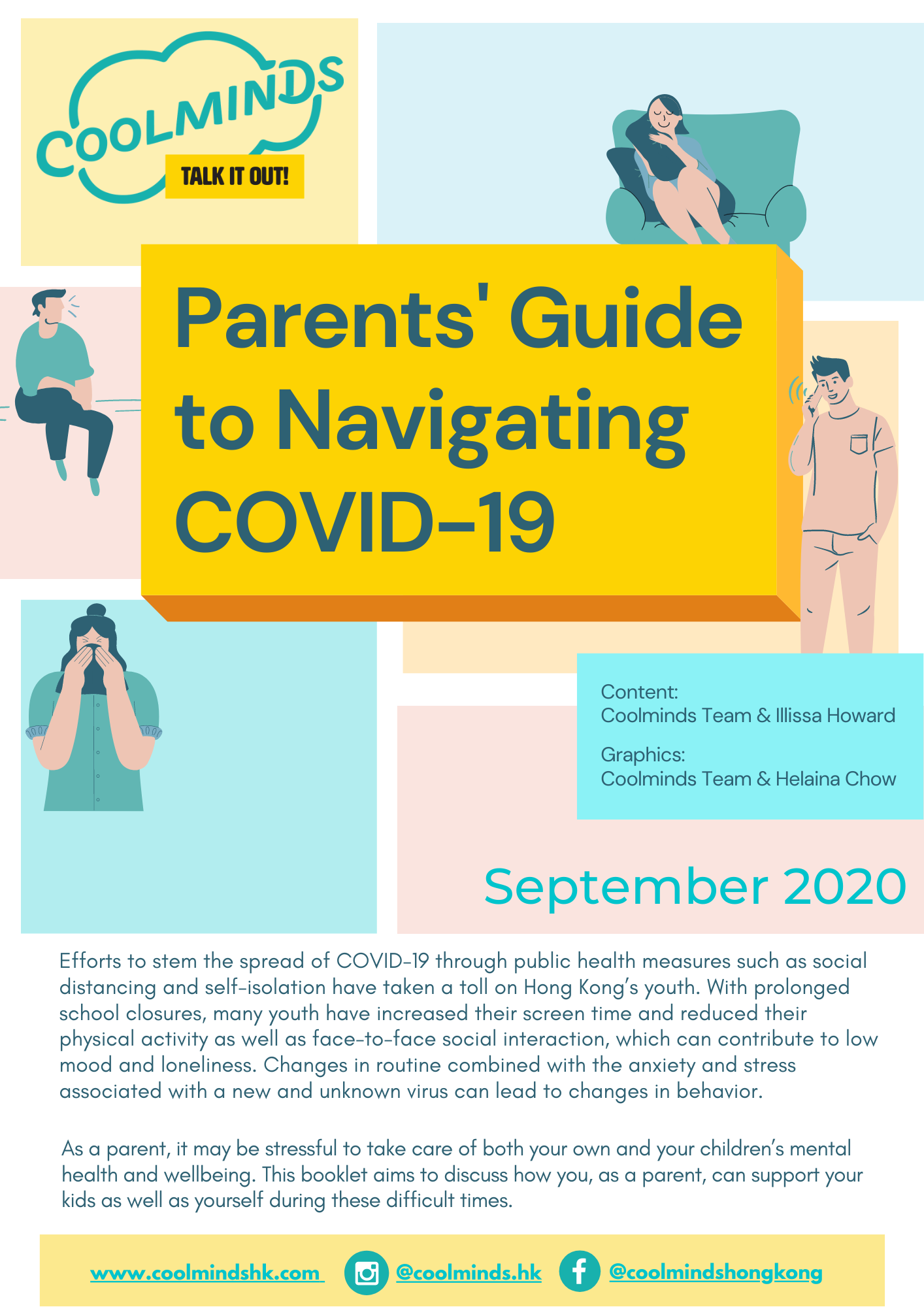 COOLMINDS
TALK IT OUT!

Parents' Guide to Navigating COVID-19

Content:
Coolminds Team & Illissa Howard

Graphics:
Coolminds Team & Helaina Chow

September 2020

Efforts to stem the spread of COVID-19 through public health measures such as social distancing and self-isolation have taken a toll on Hong Kong's youth. With prolonged school closures, many youth have increased their screen time and reduced their physical activity as well as face-to-face social interaction, which can contribute to low mood and loneliness. Changes in routine combined with the anxiety and stress associated with a new and unknown virus can lead to changes in behavior.

As a parent, it may be stressful to take care of both your own and your children's mental health and wellbeing. This booklet aims to discuss how you, as a parent, can support your kids as well as yourself during these difficult times.

www.coolmindshk.com @coolminds.hk @coolmindshongkong